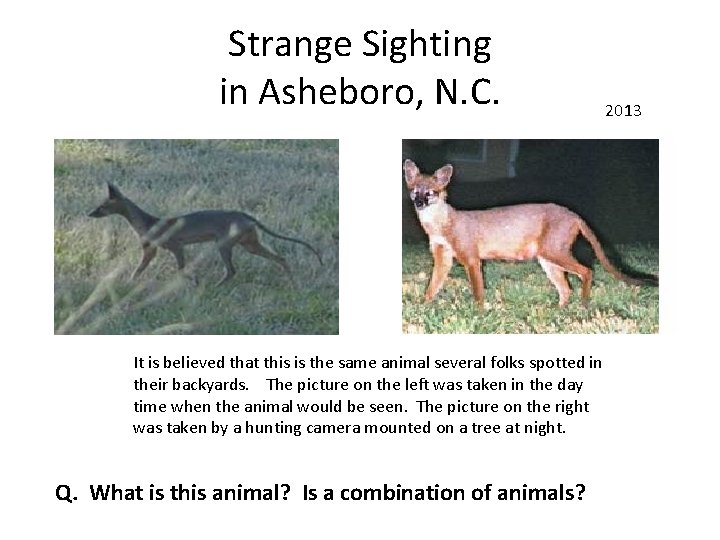 Strange Sighting in Asheboro, N.C.

2013

It is believed that this is the same animal several folks spotted in their backyards. The picture on the left was taken in the day time when the animal would be seen. The picture on the right was taken by a hunting camera mounted on a tree at night.

Q. What is this animal? Is a combination of animals?